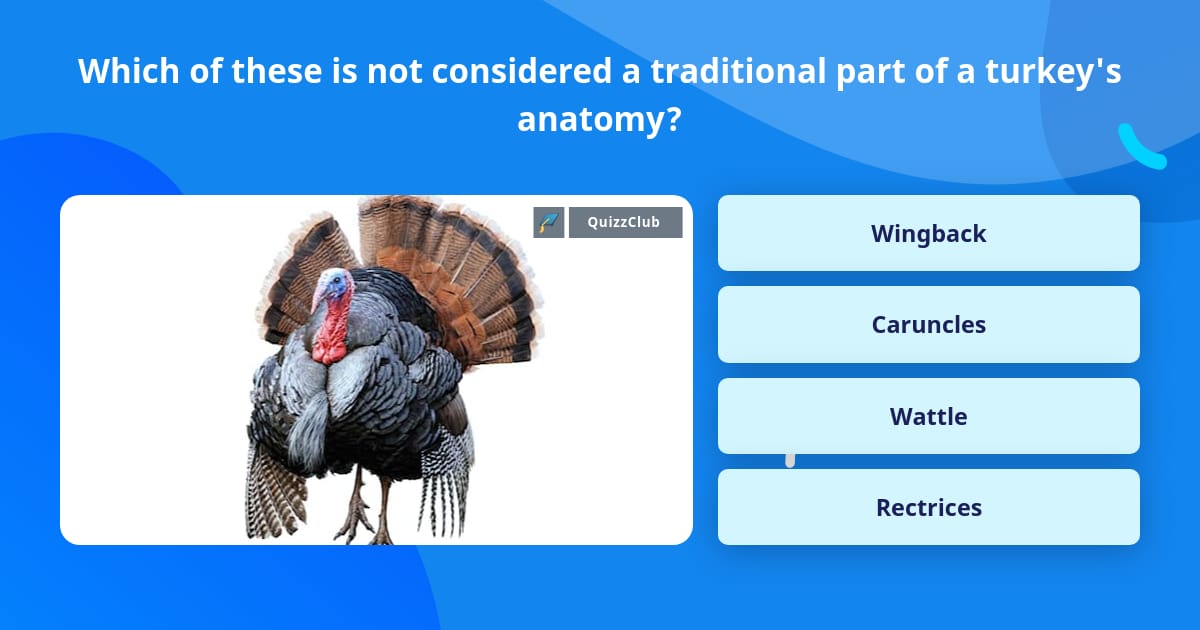 Which of these is not considered a traditional part of a turkey's anatomy?

QuizzClub

Wingback

Caruncles

Wattle

Rectrices